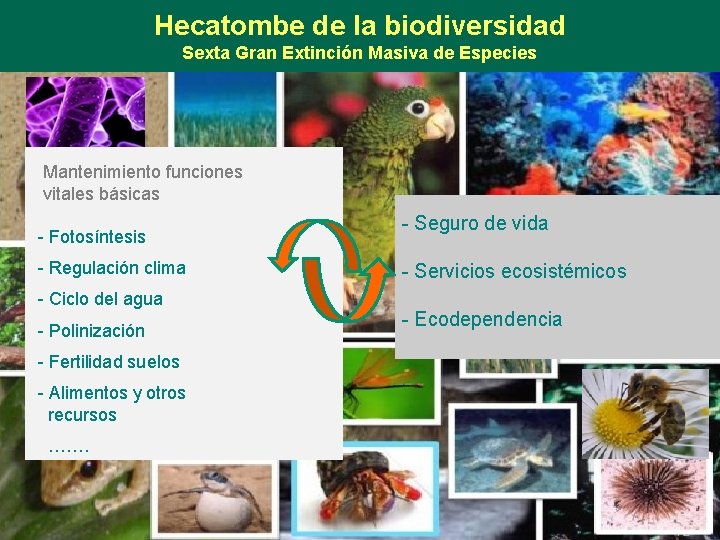 Hecatombe de la biodiversidad
Sexta Gran Extinción Masiva de Especies

Mantenimiento funciones vitales básicas

- Fotosíntesis
- Regulación clima
- Ciclo del agua
- Polinización
- Fertilidad suelos
- Alimentos y otros recursos
…….

- Seguro de vida
- Servicios ecosistémicos
- Ecodependencia